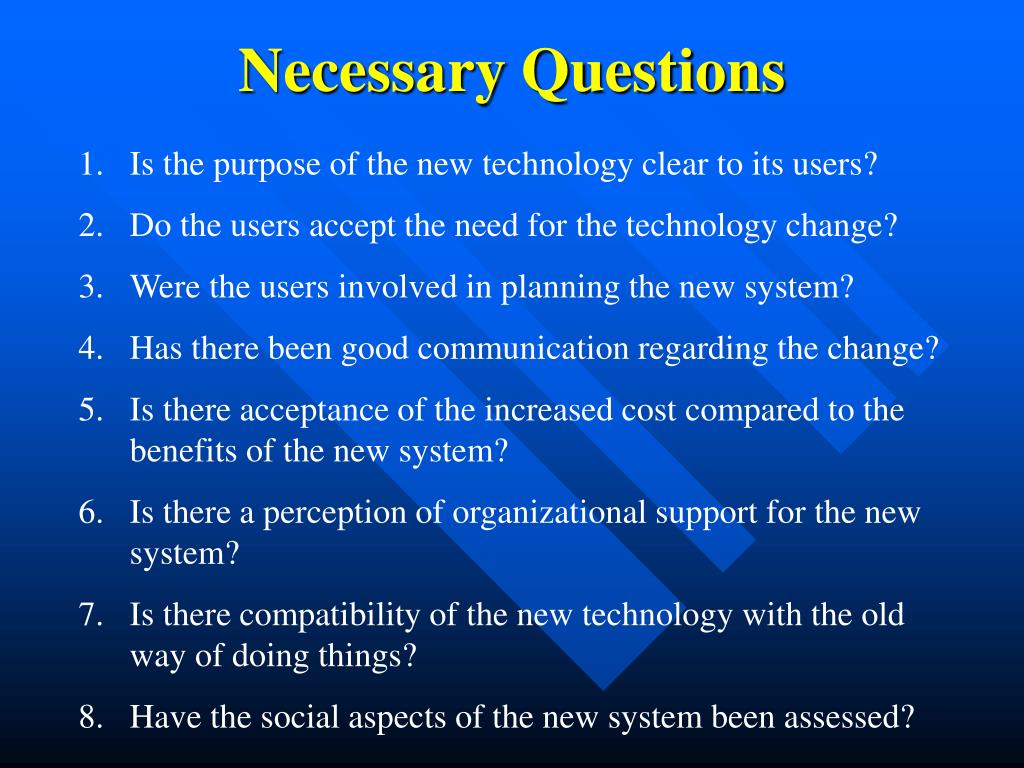 Necessary Questions

1. Is the purpose of the new technology clear to its users?
2. Do the users accept the need for the technology change?
3. Were the users involved in planning the new system?
4. Has there been good communication regarding the change?
5. Is there acceptance of the increased cost compared to the benefits of the new system?
6. Is there a perception of organizational support for the new system?
7. Is there compatibility of the new technology with the old way of doing things?
8. Have the social aspects of the new system been assessed?